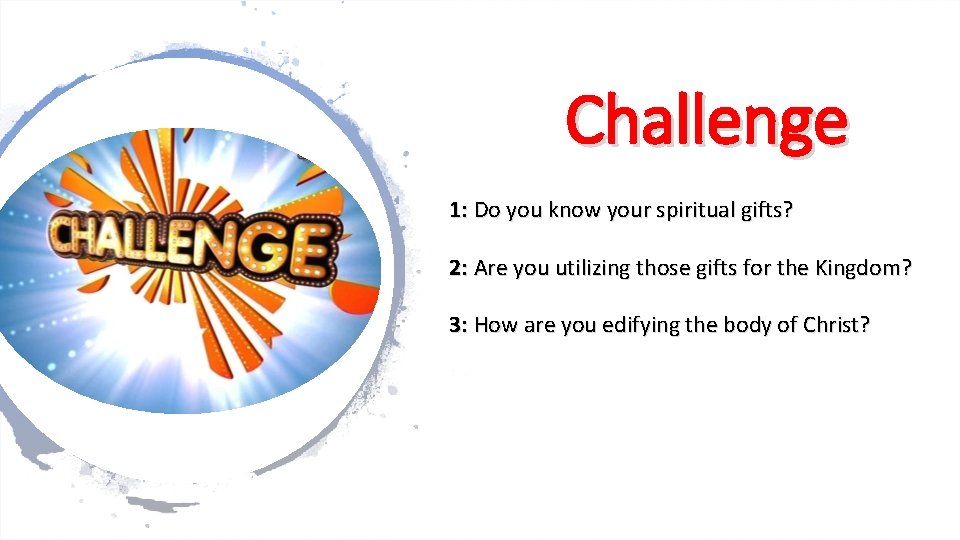 CHALLENGE

Challenge

1: Do you know your spiritual gifts?

2: Are you utilizing those gifts for the Kingdom?

3: How are you edifying the body of Christ?